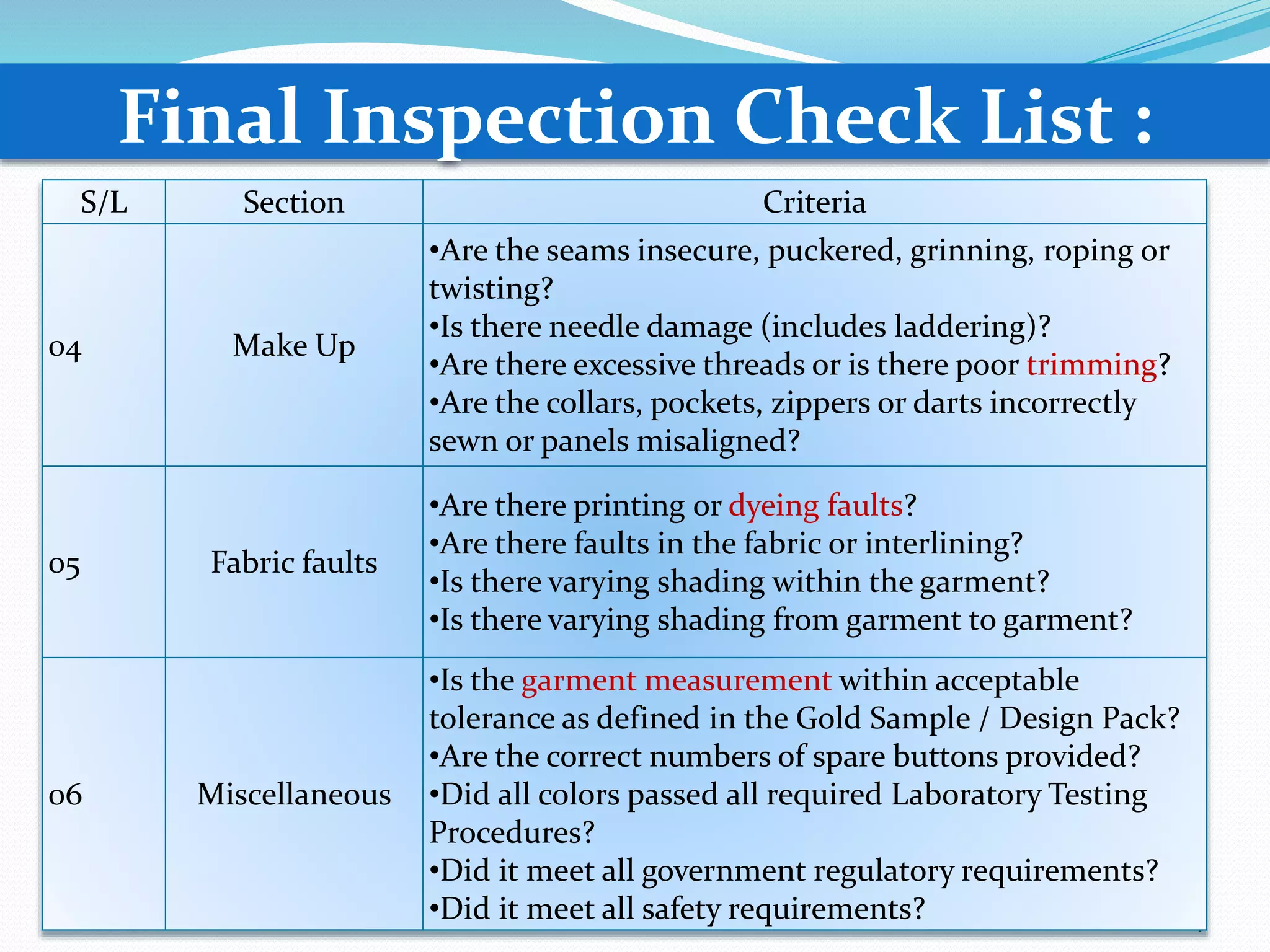 Final Inspection Check List :

| S/L | Section | Criteria |
|---|---|---|
| 04 | Make Up | •Are the seams insecure, puckered, grinning, roping or twisting? •Is there needle damage (includes laddering)? •Are there excessive threads or is there poor trimming? •Are the collars, pockets, zippers or darts incorrectly sewn or panels misaligned? |
| 05 | Fabric faults | •Are there printing or dyeing faults? •Are there faults in the fabric or interlining? •Is there varying shading within the garment? •Is there varying shading from garment to garment? |
| 06 | Miscellaneous | •Is the garment measurement within acceptable tolerance as defined in the Gold Sample / Design Pack? •Are the correct numbers of spare buttons provided? •Did all colors passed all required Laboratory Testing Procedures? •Did it meet all government regulatory requirements? •Did it meet all safety requirements? |